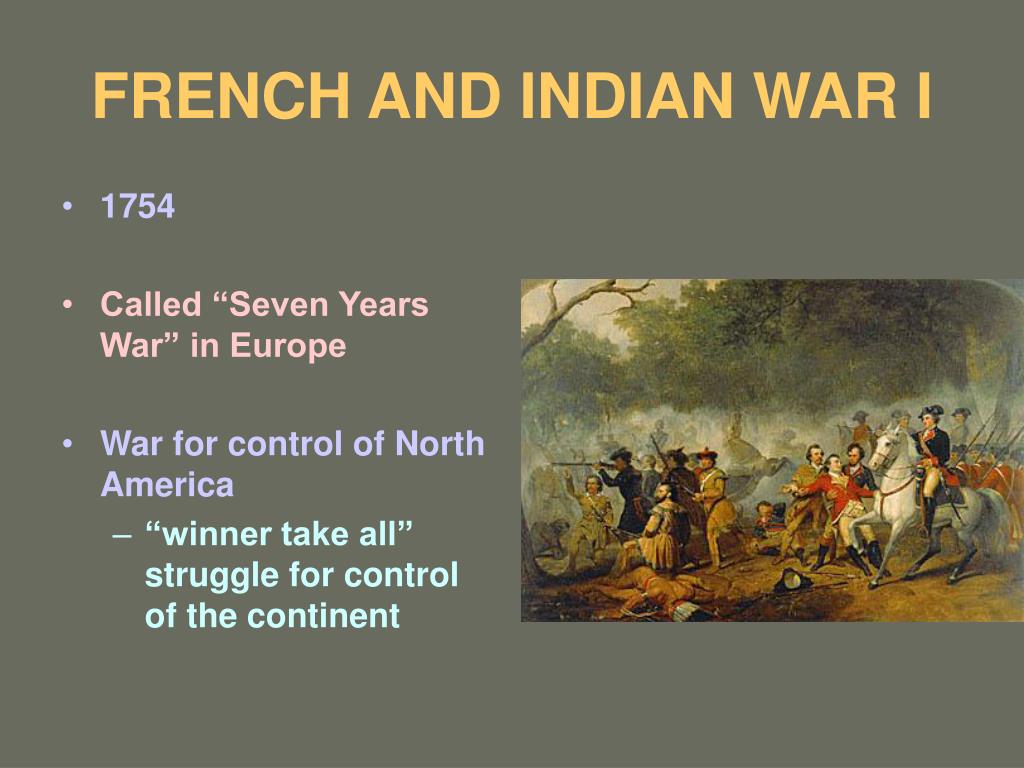 FRENCH AND INDIAN WAR I

• 1754

• Called “Seven Years War” in Europe

• War for control of North America
  – “winner take all” struggle for control of the continent